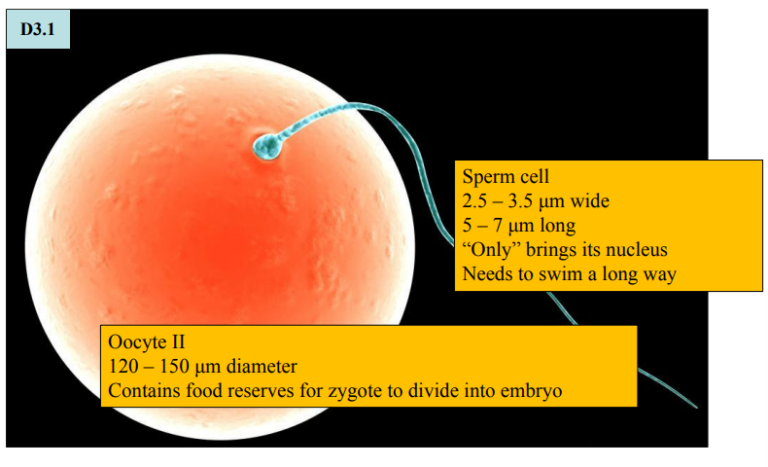 D3.1

Sperm cell
2.5 – 3.5 µm wide
5 – 7 µm long
“Only” brings its nucleus
Needs to swim a long way

Oocyte II
120 – 150 µm diameter
Contains food reserves for zygote to divide into embryo